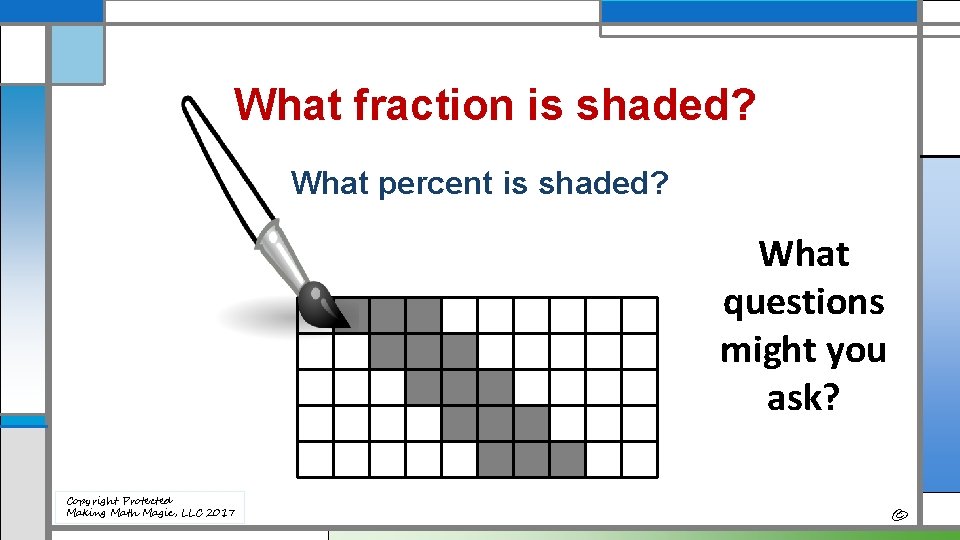 What fraction is shaded?

What percent is shaded?

What questions might you ask?

Copyright Protected
Making Math Magic, LLC 2017

©